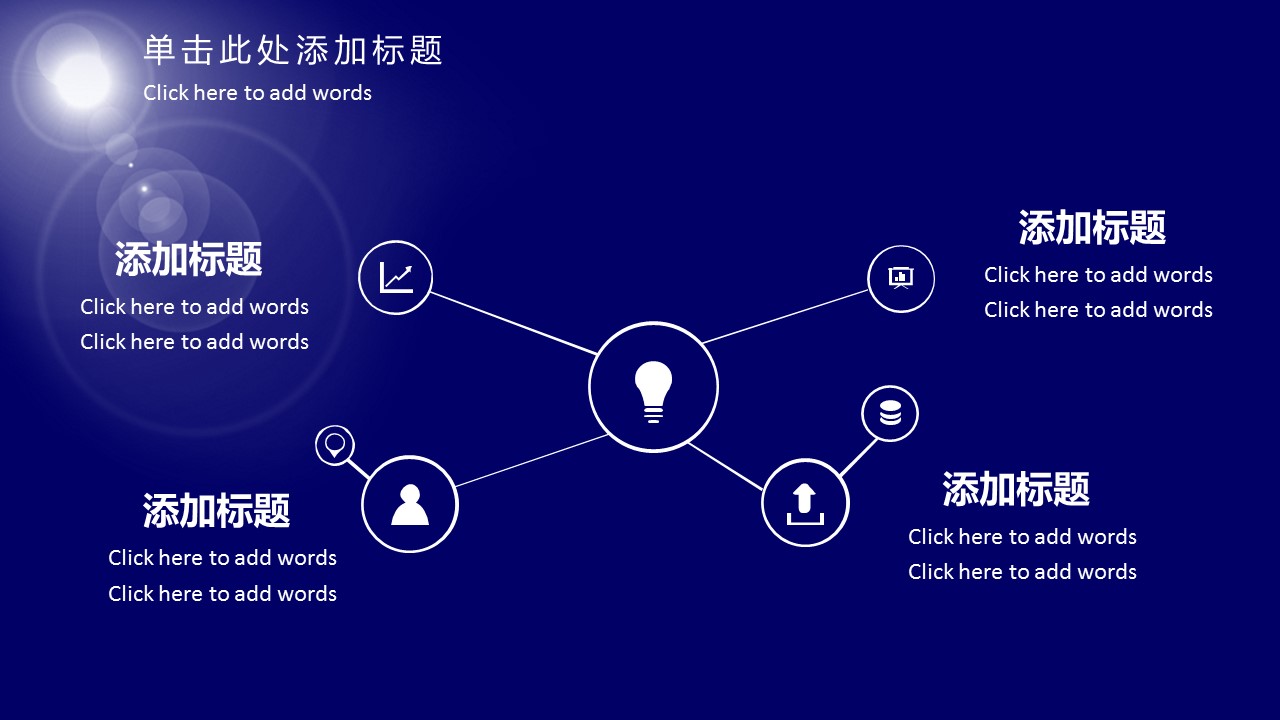 单击此处添加标题
Click here to add words

添加标题
Click here to add words
Click here to add words

添加标题
Click here to add words
Click here to add words

添加标题
Click here to add words
Click here to add words

添加标题
Click here to add words
Click here to add words